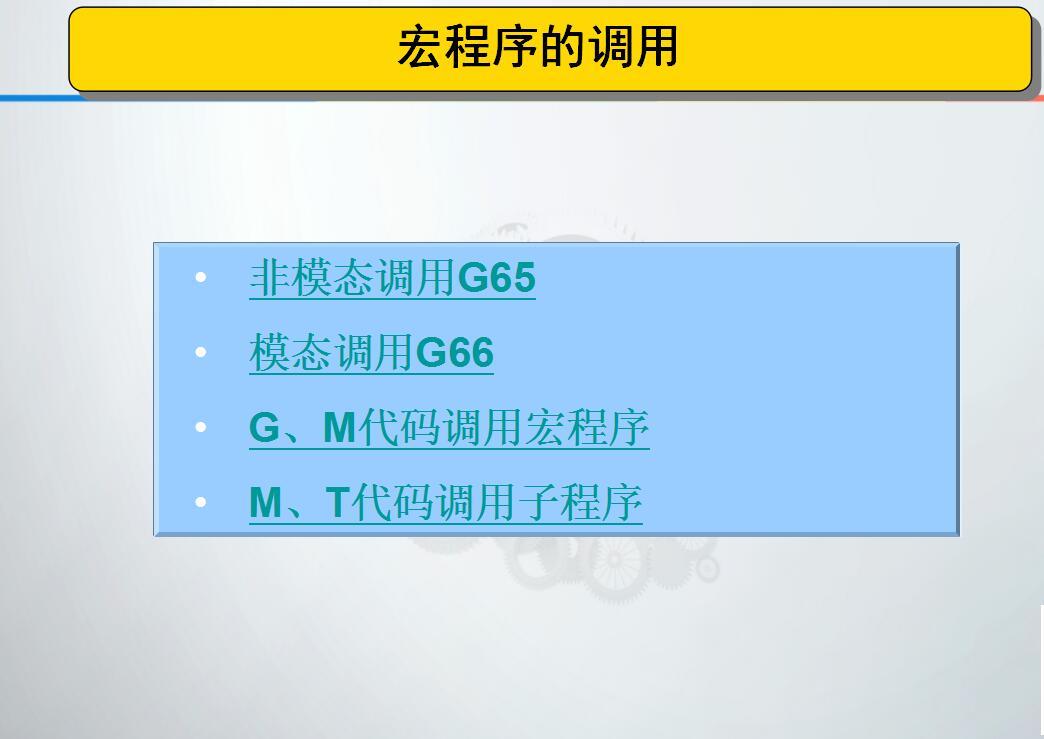 宏程序的调用

• 非模态调用G65
• 模态调用G66
• G、M代码调用宏程序
• M、T代码调用子程序